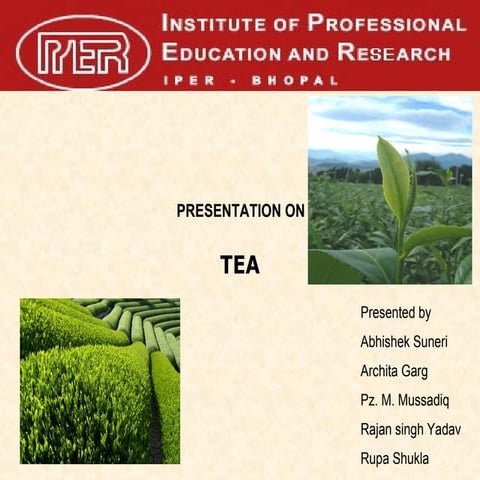 IPER

INSTITUTE OF PROFESSIONAL EDUCATION AND RESEARCH

IPER - BHOPAL

PRESENTATION ON

TEA

Presented by

Abhishek Suneri

Archita Garg

Pz. M. Mussadiq

Rajan singh Yadav

Rupa Shukla